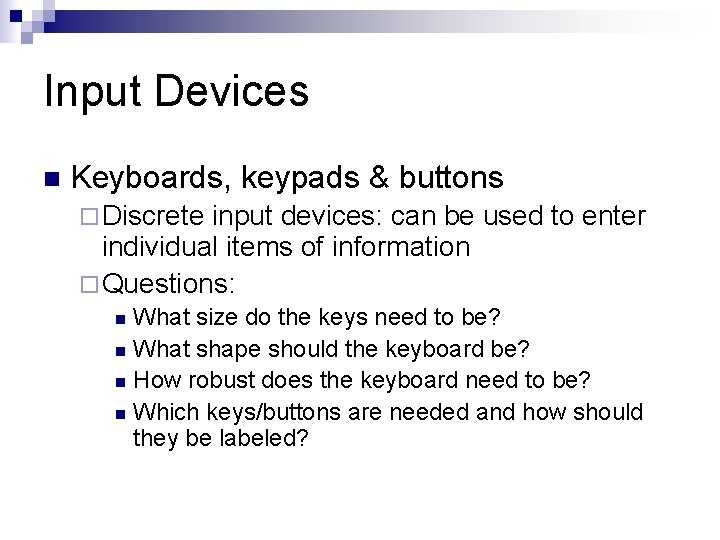 Input Devices

Keyboards, keypads & buttons

Discrete input devices: can be used to enter individual items of information

Questions:

What size do the keys need to be?

What shape should the keyboard be?

How robust does the keyboard need to be?

Which keys/buttons are needed and how should they be labeled?